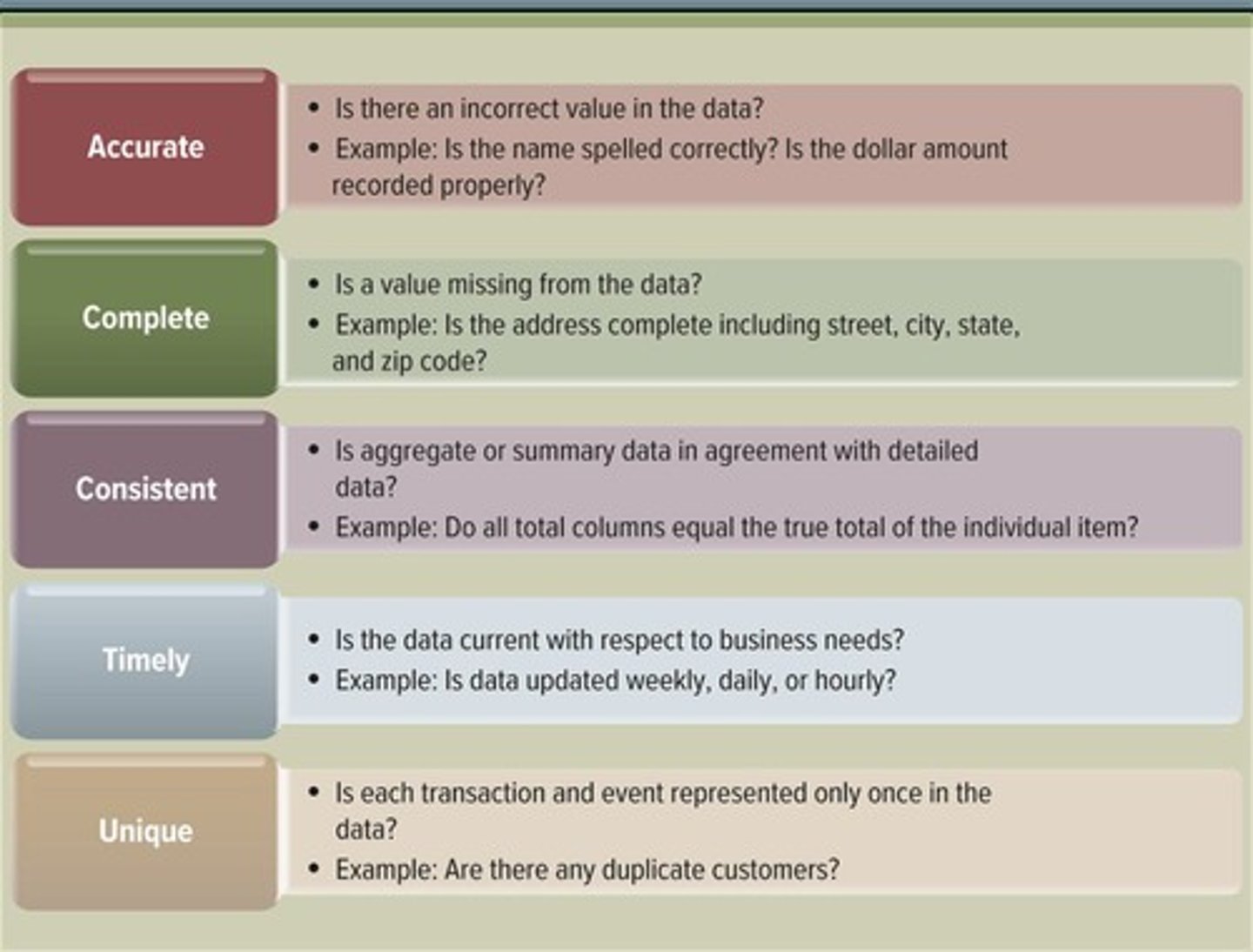 Accurate

• Is there an incorrect value in the data?
• Example: Is the name spelled correctly? Is the dollar amount recorded properly?

Complete

• Is a value missing from the data?
• Example: Is the address complete including street, city, state, and zip code?

Consistent

• Is aggregate or summary data in agreement with detailed data?
• Example: Do all total columns equal the true total of the individual item?

Timely

• Is the data current with respect to business needs?
• Example: Is data updated weekly, daily, or hourly?

Unique

• Is each transaction and event represented only once in the data?
• Example: Are there any duplicate customers?